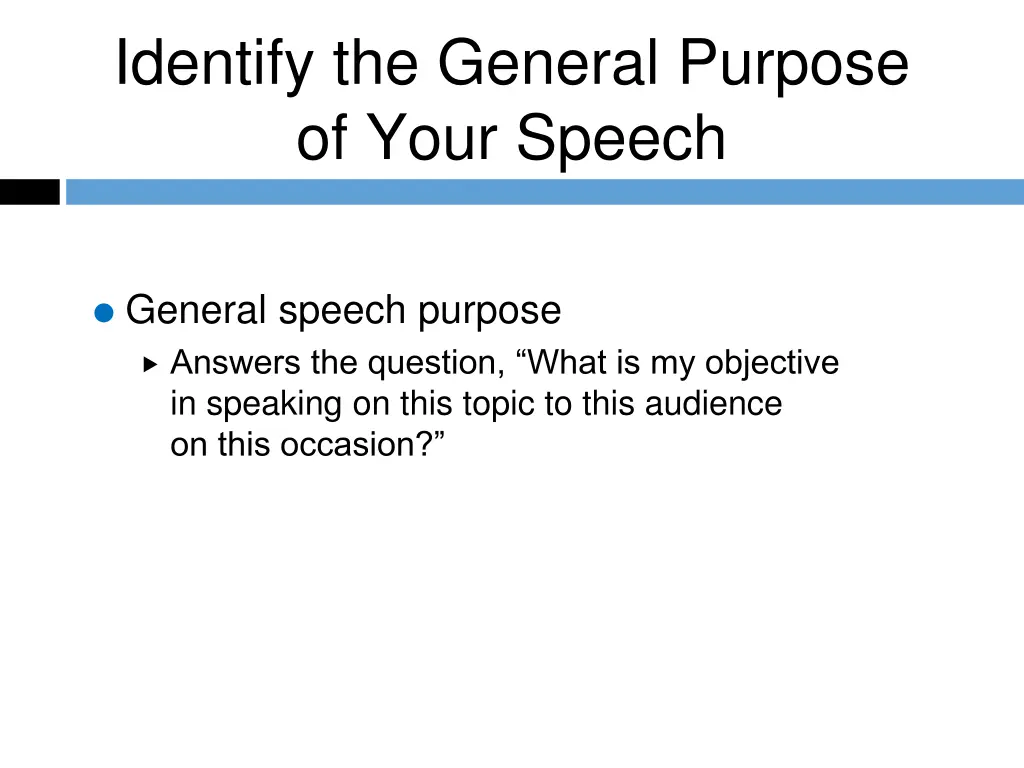 Identify the General Purpose of Your Speech

General speech purpose

Answers the question, “What is my objective in speaking on this topic to this audience on this occasion?”